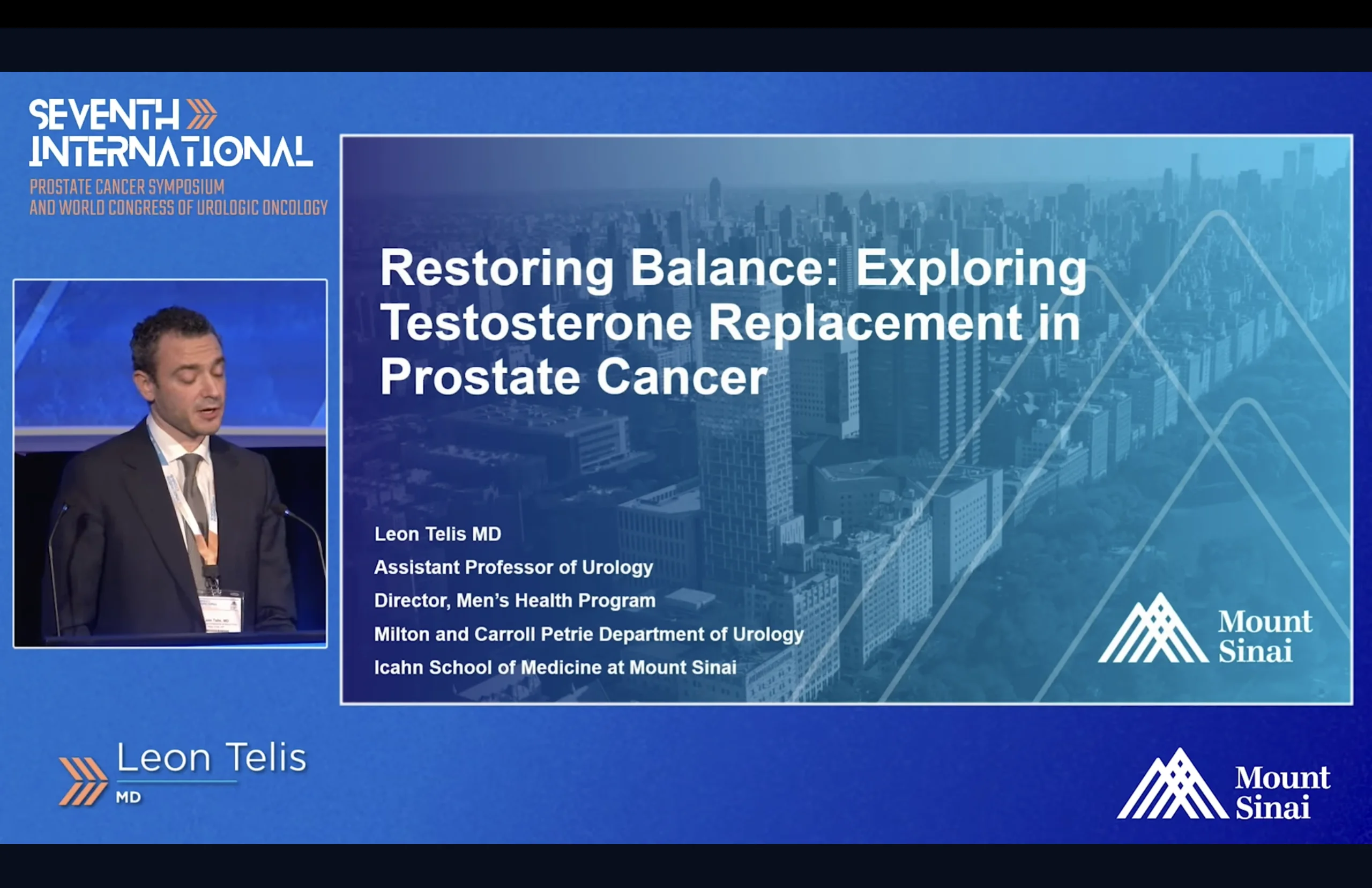 SEVENTH INTERNATIONAL
PROSTATE CANCER SYMPOSIUM
AND WORLD CONGRESS OF UROLOGIC ONCOLOGY

Restoring Balance: Exploring Testosterone Replacement in Prostate Cancer

Leon Telis MD
Assistant Professor of Urology
Director, Men's Health Program
Milton and Carroll Petrie Department of Urology
Icahn School of Medicine at Mount Sinai

Mount Sinai

Leon Telis
MD

Mount Sinai